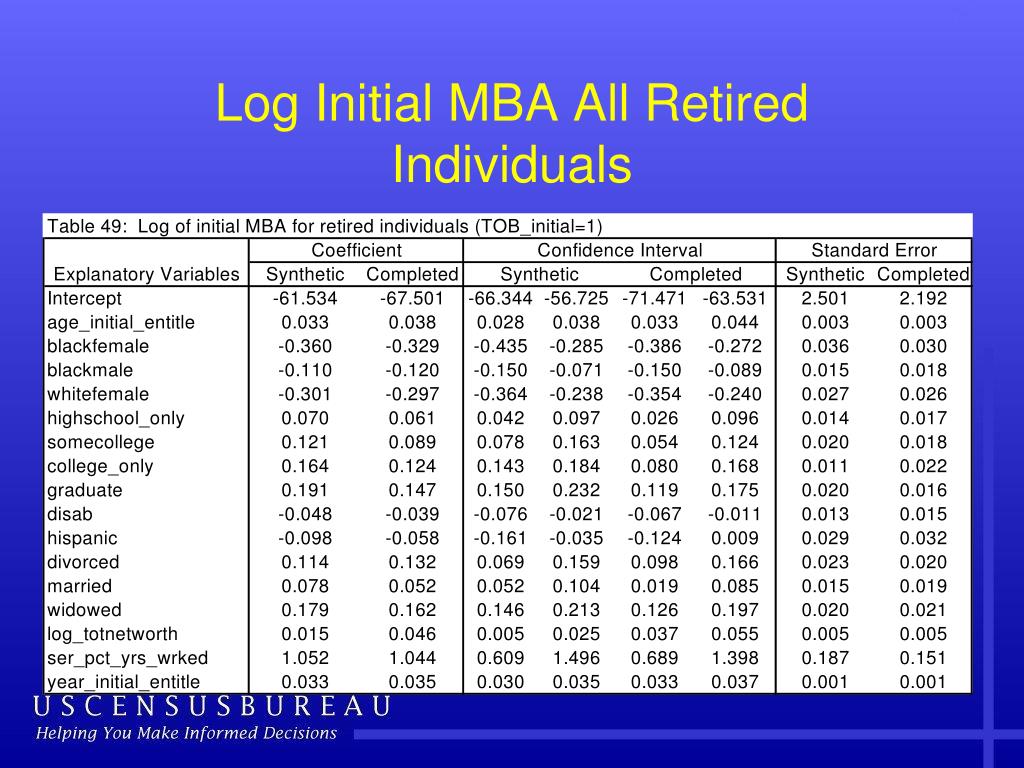 Log Initial MBA All Retired Individuals

Table 49: Log of initial MBA for retired individuals (TOB_initial=1)

| | Coefficient | | Confidence Interval | | | | Standard Error | |
|---|---|---|---|---|---|---|---|---|
| Explanatory Variables | Synthetic | Completed | Synthetic | | Completed | | Synthetic | Completed |
| Intercept | -61.534 | -67.501 | -66.344 | -56.725 | -71.471 | -63.531 | 2.501 | 2.192 |
| age_initial_entitle | 0.033 | 0.038 | 0.028 | 0.038 | 0.033 | 0.044 | 0.003 | 0.003 |
| blackfemale | -0.360 | -0.329 | -0.435 | -0.285 | -0.386 | -0.272 | 0.036 | 0.030 |
| blackmale | -0.110 | -0.120 | -0.150 | -0.071 | -0.150 | -0.089 | 0.015 | 0.018 |
| whitefemale | -0.301 | -0.297 | -0.364 | -0.238 | -0.354 | -0.240 | 0.027 | 0.026 |
| highschool_only | 0.070 | 0.061 | 0.042 | 0.097 | 0.026 | 0.096 | 0.014 | 0.017 |
| somecollege | 0.121 | 0.089 | 0.078 | 0.163 | 0.054 | 0.124 | 0.020 | 0.018 |
| college_only | 0.164 | 0.124 | 0.143 | 0.184 | 0.080 | 0.168 | 0.011 | 0.022 |
| graduate | 0.191 | 0.147 | 0.150 | 0.232 | 0.119 | 0.175 | 0.020 | 0.016 |
| disab | -0.048 | -0.039 | -0.076 | -0.021 | -0.067 | -0.011 | 0.013 | 0.015 |
| hispanic | -0.098 | -0.058 | -0.161 | -0.035 | -0.124 | 0.009 | 0.029 | 0.032 |
| divorced | 0.114 | 0.132 | 0.069 | 0.159 | 0.098 | 0.166 | 0.023 | 0.020 |
| married | 0.078 | 0.052 | 0.052 | 0.104 | 0.019 | 0.085 | 0.015 | 0.019 |
| widowed | 0.179 | 0.162 | 0.146 | 0.213 | 0.126 | 0.197 | 0.020 | 0.021 |
| log_totnetworth | 0.015 | 0.046 | 0.005 | 0.025 | 0.037 | 0.055 | 0.005 | 0.005 |
| ser_pct_yrs_wrked | 1.052 | 1.044 | 0.609 | 1.496 | 0.689 | 1.398 | 0.187 | 0.151 |
| year_initial_entitle | 0.033 | 0.035 | 0.030 | 0.035 | 0.033 | 0.037 | 0.001 | 0.001 |

USCENSUSBUREAU
Helping You Make Informed Decisions